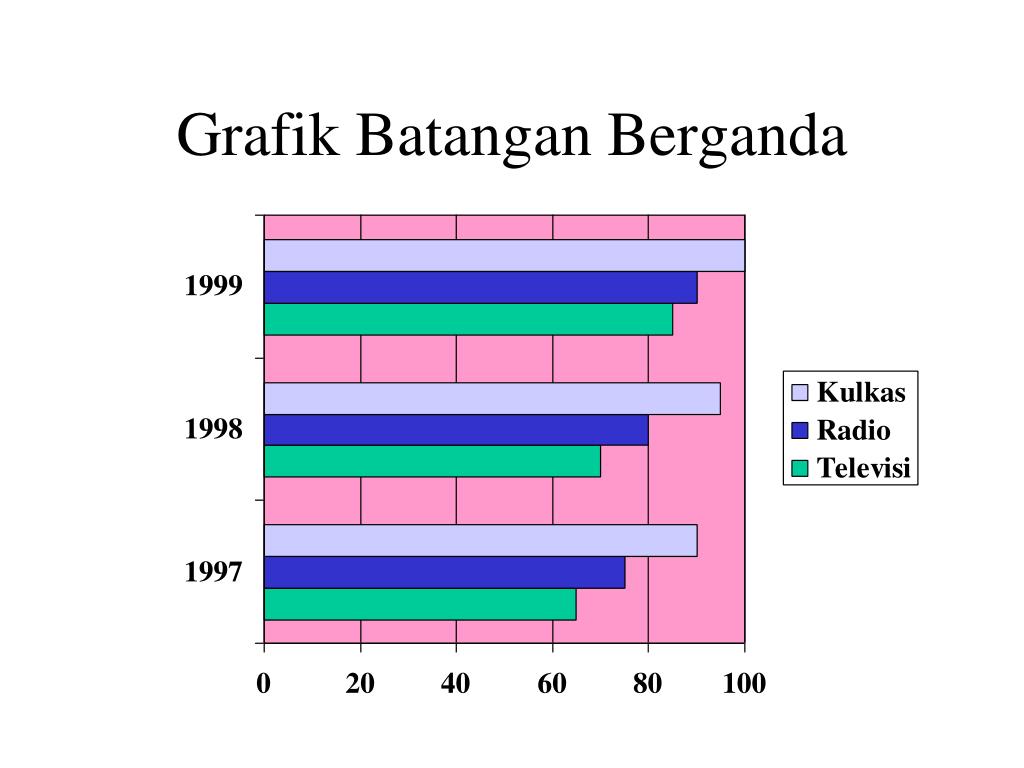 Grafik Batangan Berganda

1999
1998
1997

0
20
40
60
80
100

Kulkas
Radio
Televisi